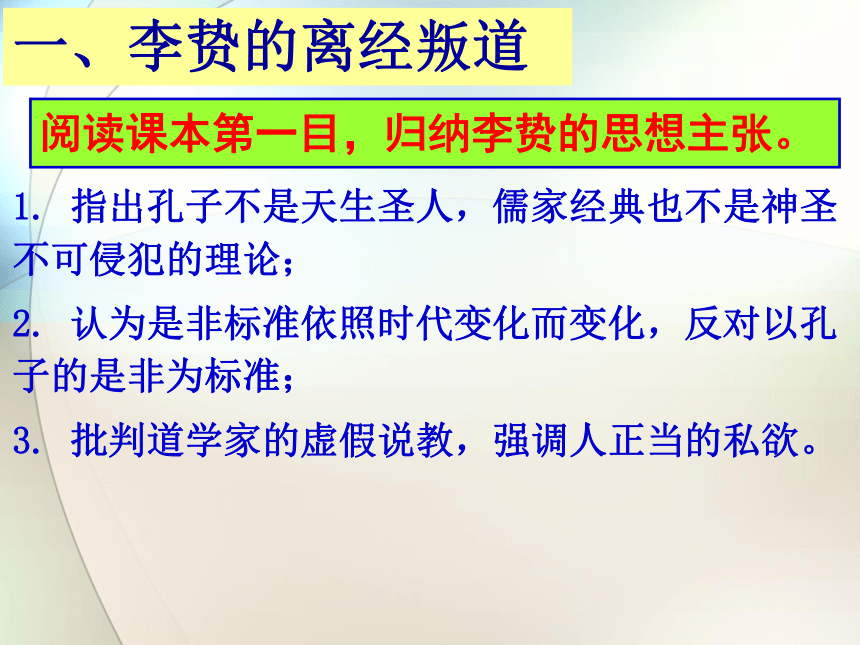 一、李贽的离经叛道

阅读课本第一目，归纳李贽的思想主张。

1. 指出孔子不是天生圣人，儒家经典也不是神圣不可侵犯的理论；

2. 认为是非标准依照时代变化而变化，反对以孔子的是非为标准；

3. 批判道学家的虚假说教，强调人正当的私欲。